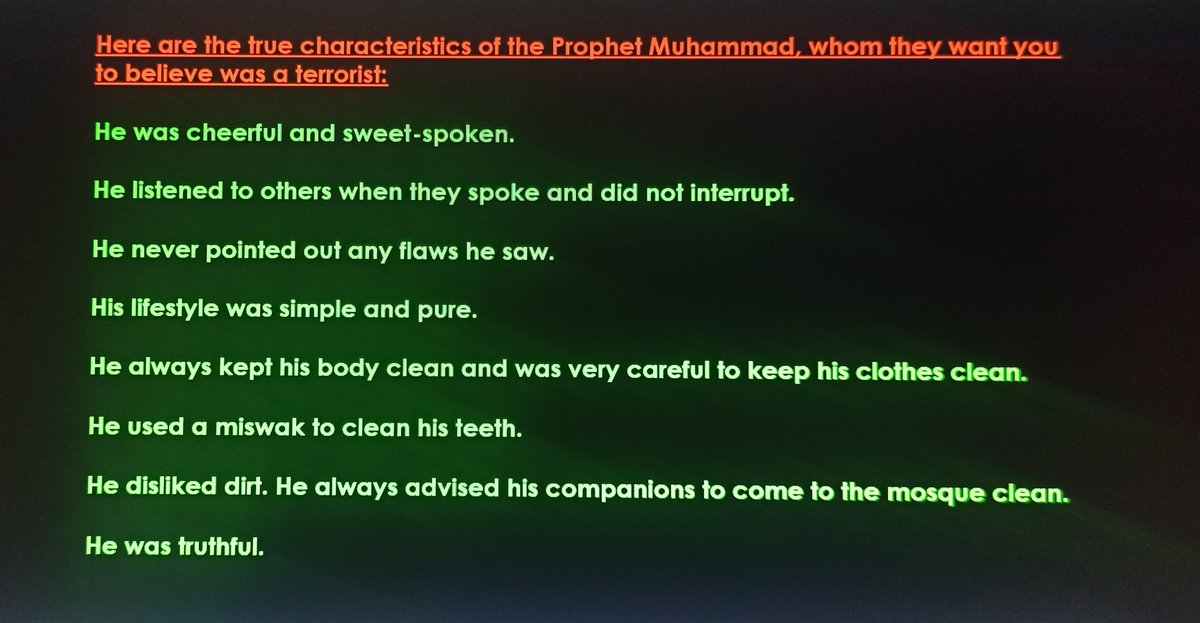 Here are the true characteristics of the Prophet Muhammad, whom they want you to believe was a terrorist:

He was cheerful and sweet-spoken.

He listened to others when they spoke and did not interrupt.

He never pointed out any flaws he saw.

His lifestyle was simple and pure.

He always kept his body clean and was very careful to keep his clothes clean.

He used a miswak to clean his teeth.

He disliked dirt. He always advised his companions to come to the mosque clean.

He was truthful.